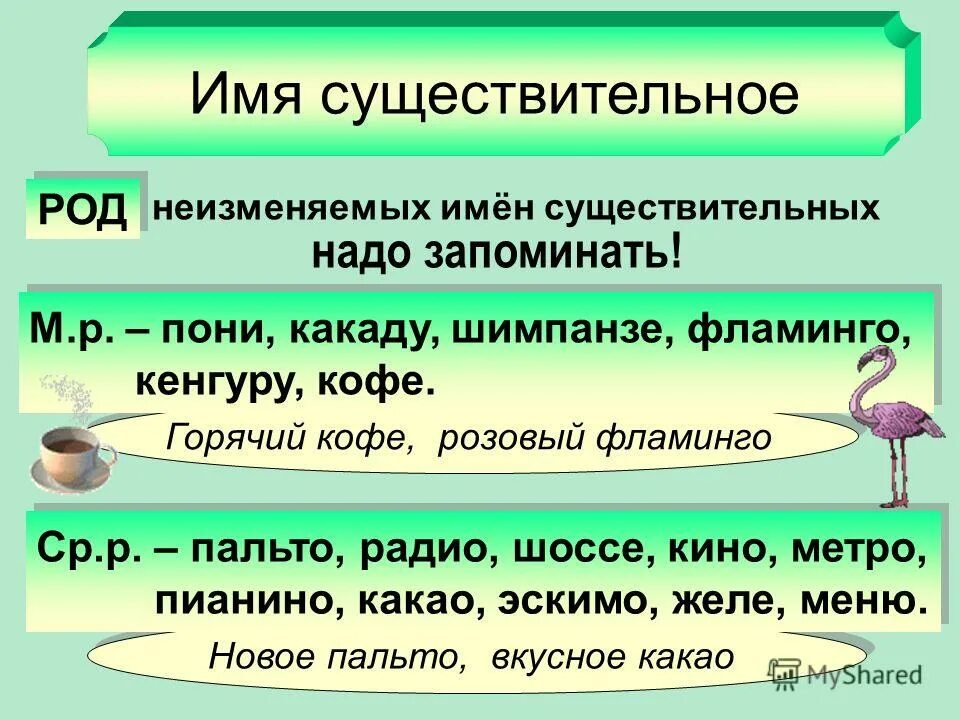 Имя существительное

РОД неизменяемых имён существительных надо запоминать!

М.р. – пони, какаду, шимпанзе, фламинго, кенгуру, кофе.

Горячий кофе, розовый фламинго

Ср.р. – пальто, радио, шоссе, кино, метро, пианино, какао, эскимо, желе, меню.

Новое пальто, вкусное какао

MyShared